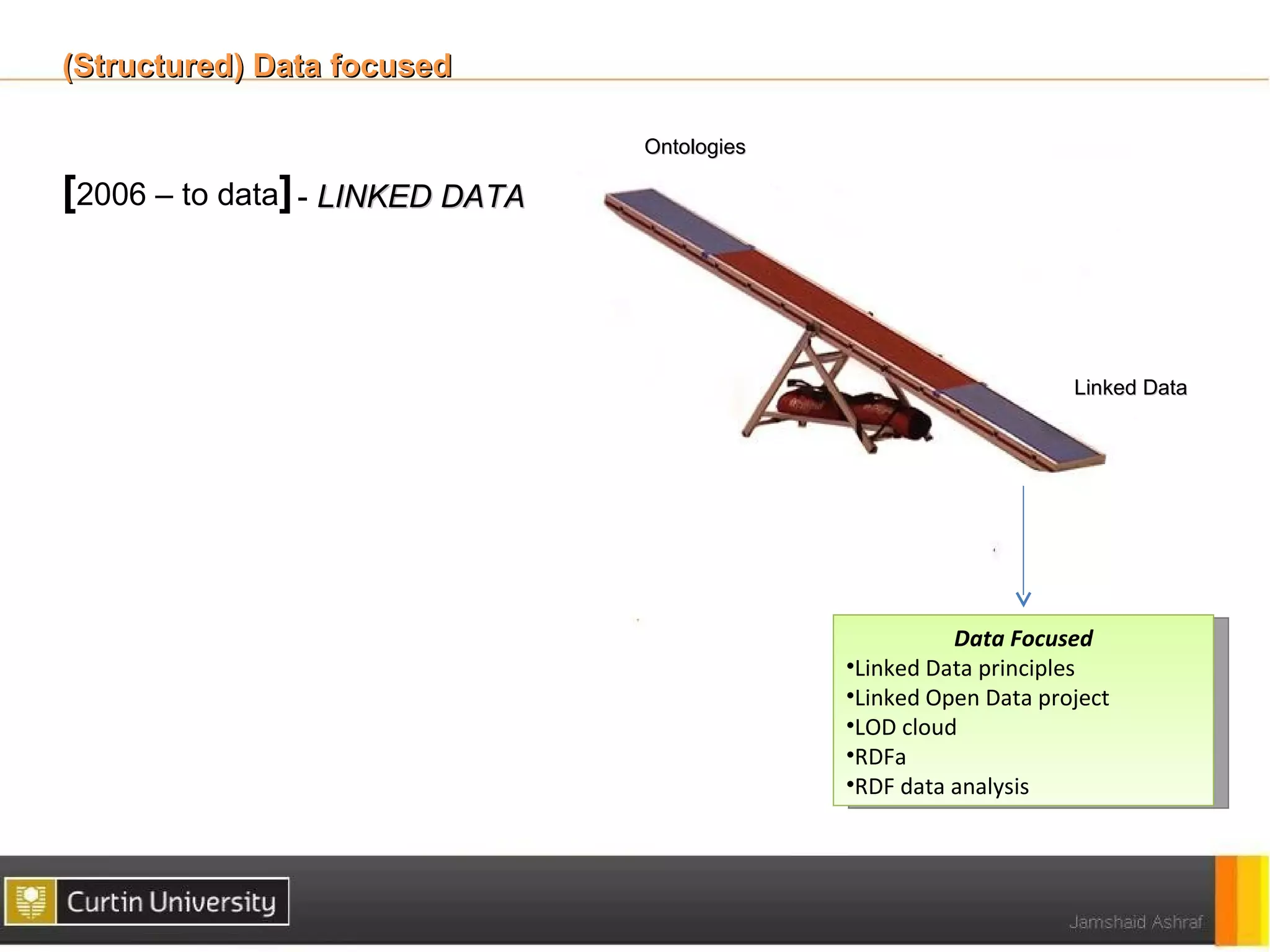 (Structured) Data focused

[2006 – to data] - LINKED DATA

Ontologies

Linked Data

Data Focused
•Linked Data principles
•Linked Open Data project
•LOD cloud
•RDFa
•RDF data analysis

Curtin University

Jamshaid Ashraf